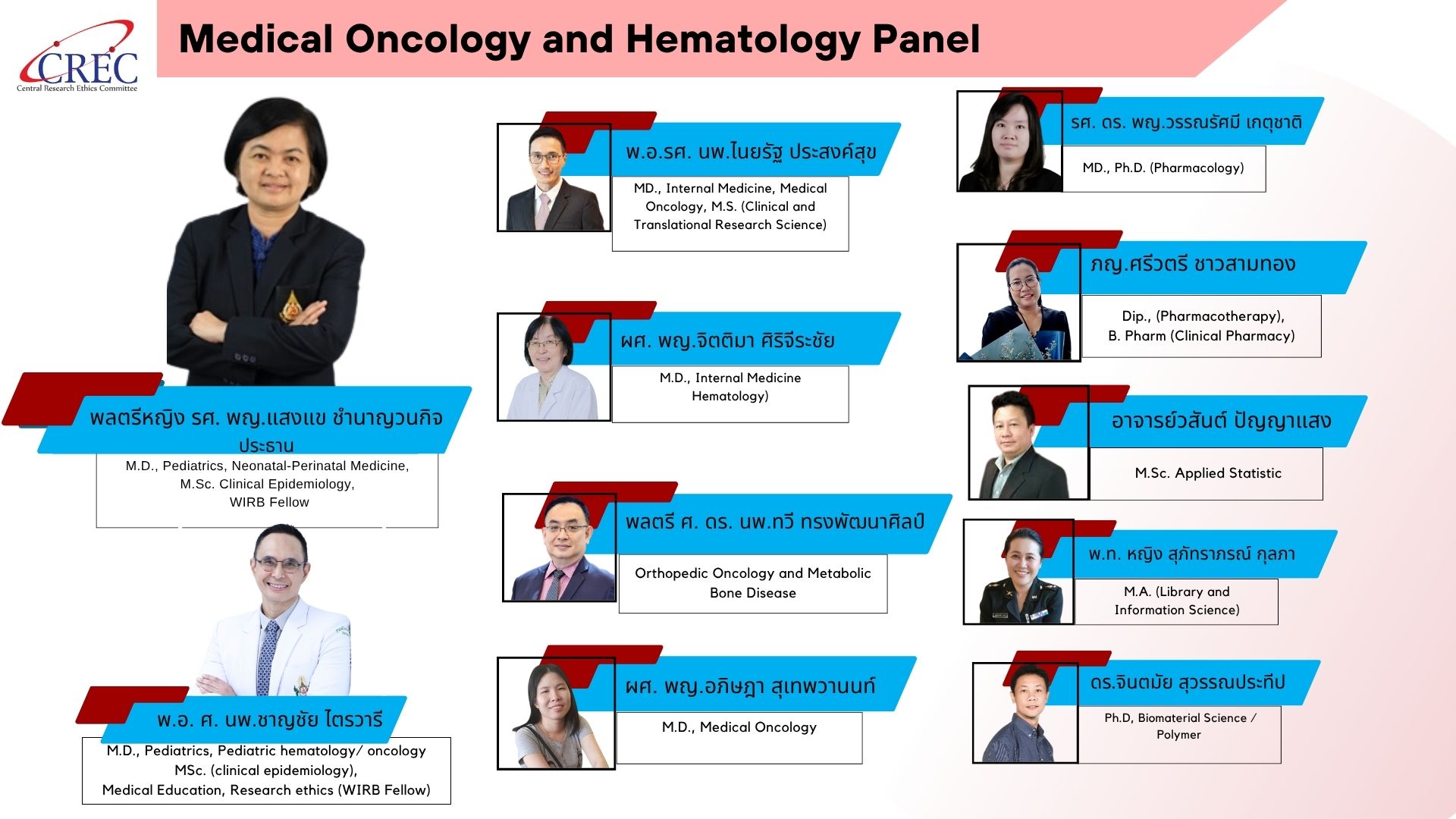 CREC
Central Research Ethics Committee

Medical Oncology and Hematology Panel

พลตรีหญิง รศ. พญ.แสงแข ชำนาญวนกิจ
ประธาน
M.D., Pediatrics, Neonatal-Perinatal Medicine, M.Sc. Clinical Epidemiology, WIRB Fellow

พ.อ. ศ. นพ.ชาญชัย ไตรวารี
M.D., Pediatrics, Pediatric hematology/ oncology MSc. (clinical epidemiology), Medical Education, Research ethics (WIRB Fellow)

พ.อ.รศ. นพ.ไนยรัฐ ประสงค์สุข
MD., Internal Medicine, Medical Oncology, M.S. (Clinical and Translational Research Science)

ผศ. พญ.จิตติมา ศิริจีระชัย
M.D., Internal Medicine Hematology)

พลตรี ศ. ดร. นพ.ทวี ทรงพัฒนาศิลป์
Orthopedic Oncology and Metabolic Bone Disease

ผศ. พญ.อภิษฎา สุเทพวานนท์
M.D., Medical Oncology

รศ. ดร. พญ.วรรณรัศมี เกตุชาติ
MD., Ph.D. (Pharmacology)

ภญ.ศรีวตรี ชาวสามทอง
Dip., (Pharmacotherapy), B. Pharm (Clinical Pharmacy)

อาจารย์วสันต์ ปัญญาแสง
M.Sc. Applied Statistic

พ.ท. หญิง สุภัทราภรณ์ กุลภา
M.A. (Library and Information Science)

ดร.จินตมัย สุวรรณประทีป
Ph.D, Biomaterial Science / Polymer